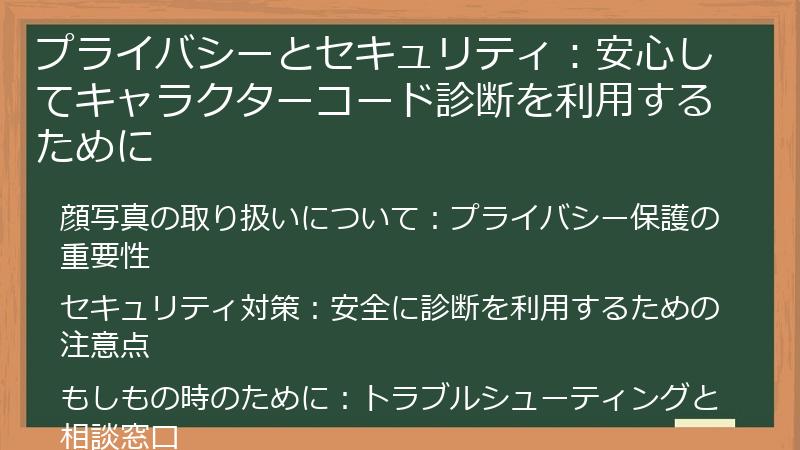 プライバシーとセキュリティ：安心してキャラクターコード診断を利用するために

顔写真の取り扱いについて：プライバシー保護の重要性

セキュリティ対策：安全に診断を利用するための注意点

もしもの時のために：トラブルシューティングと相談窓口